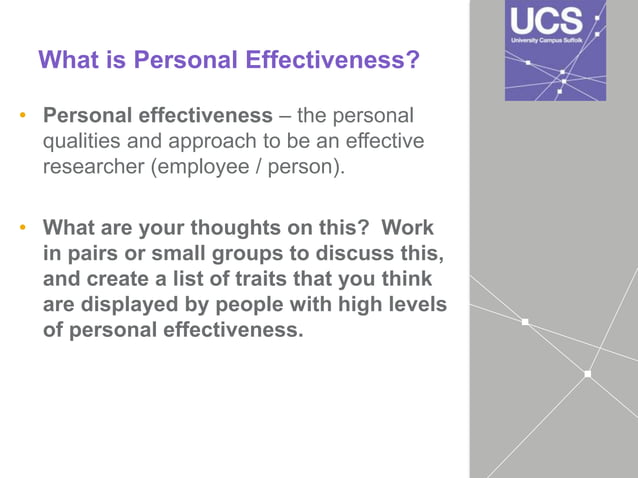 UCS
University Campus Suffolk

What is Personal Effectiveness?

• Personal effectiveness – the personal qualities and approach to be an effective researcher (employee / person).

• What are your thoughts on this? Work in pairs or small groups to discuss this, and create a list of traits that you think are displayed by people with high levels of personal effectiveness.